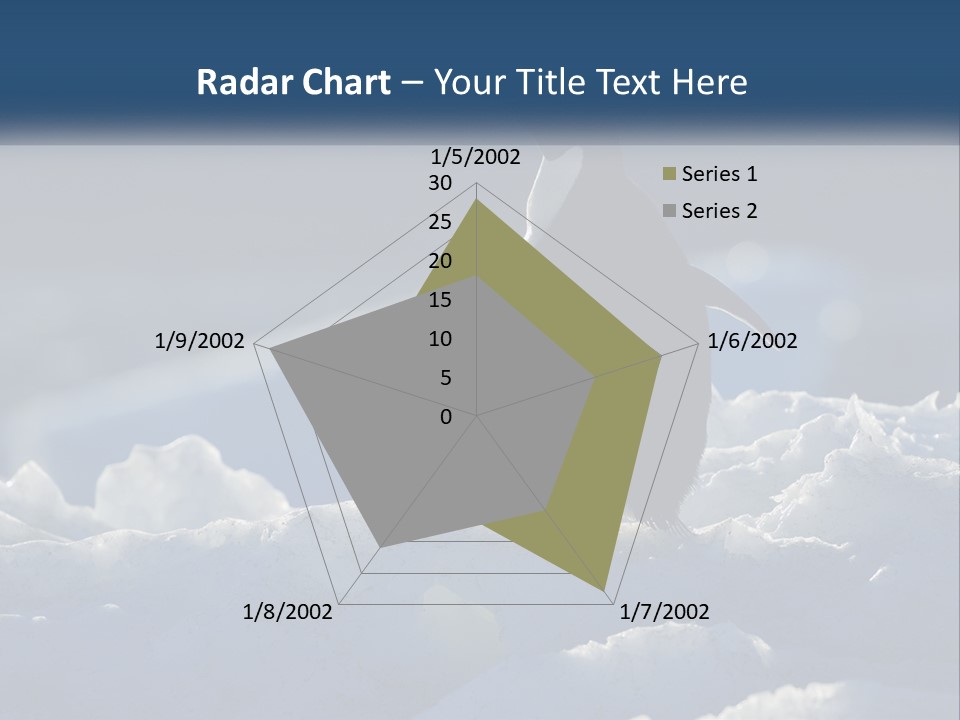 Radar Chart – Your Title Text Here

1/5/2002

30
25
20
15
10
5
0

1/6/2002
1/7/2002
1/8/2002
1/9/2002

Series 1
Series 2